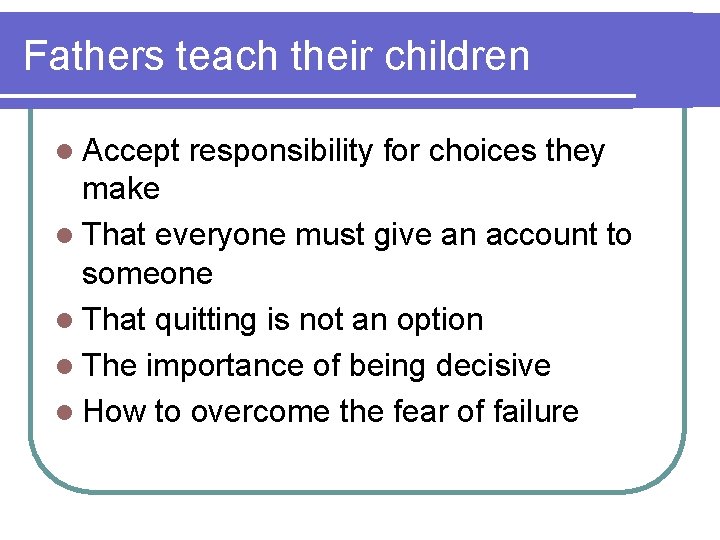 Fathers teach their children

- Accept responsibility for choices they make
- That everyone must give an account to someone
- That quitting is not an option
- The importance of being decisive
- How to overcome the fear of failure